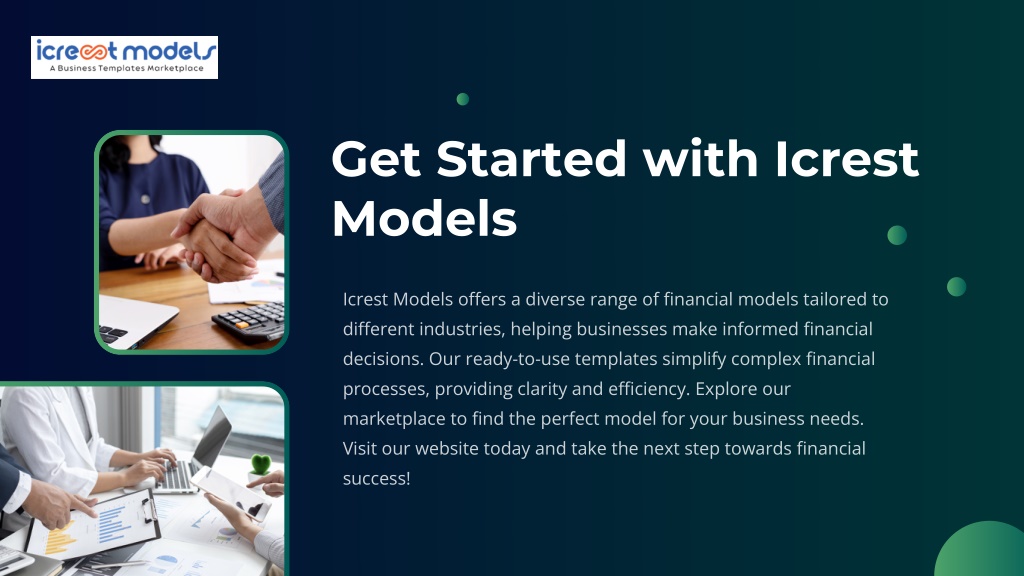 icrest models
A Business Templates Marketplace

Get Started with Icrest Models

Icrest Models offers a diverse range of financial models tailored to different industries, helping businesses make informed financial decisions. Our ready-to-use templates simplify complex financial processes, providing clarity and efficiency. Explore our marketplace to find the perfect model for your business needs. Visit our website today and take the next step towards financial success!